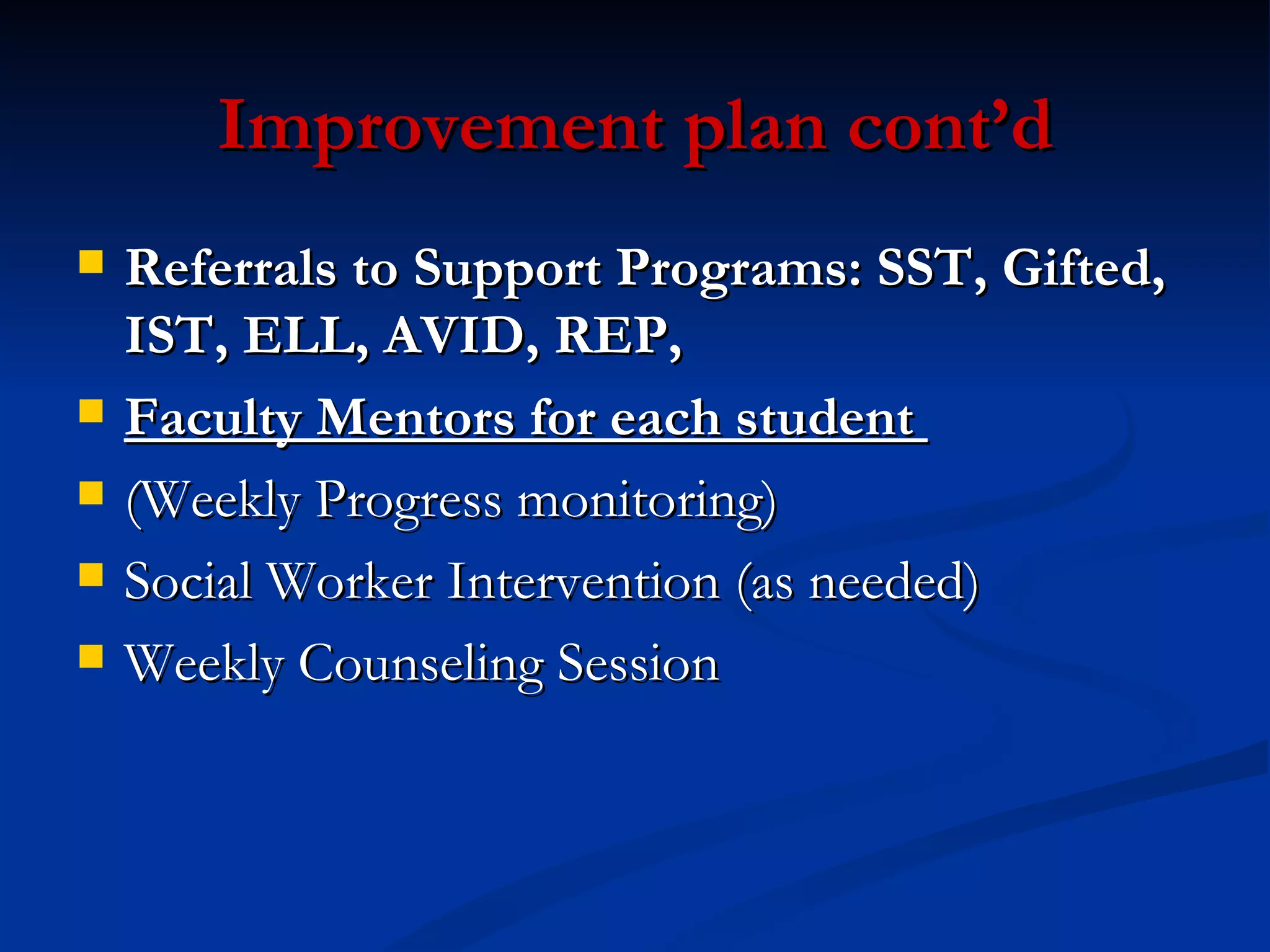 Improvement plan cont’d

- Referrals to Support Programs: SST, Gifted, IST, ELL, AVID, REP,
- Faculty Mentors for each student
- (Weekly Progress monitoring)
- Social Worker Intervention (as needed)
- Weekly Counseling Session